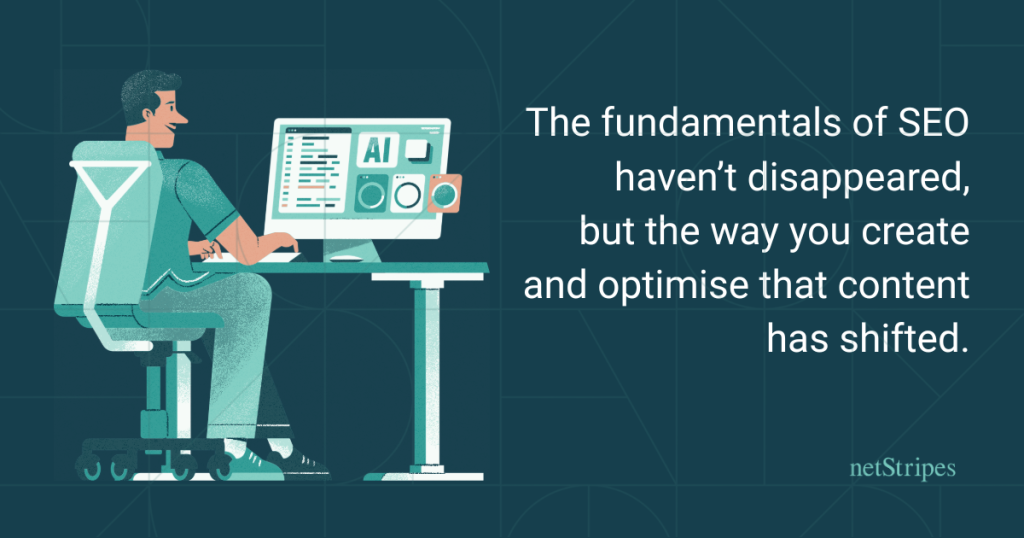 AI

The fundamentals of SEO haven’t disappeared, but the way you create and optimise that content has shifted.

netStripes